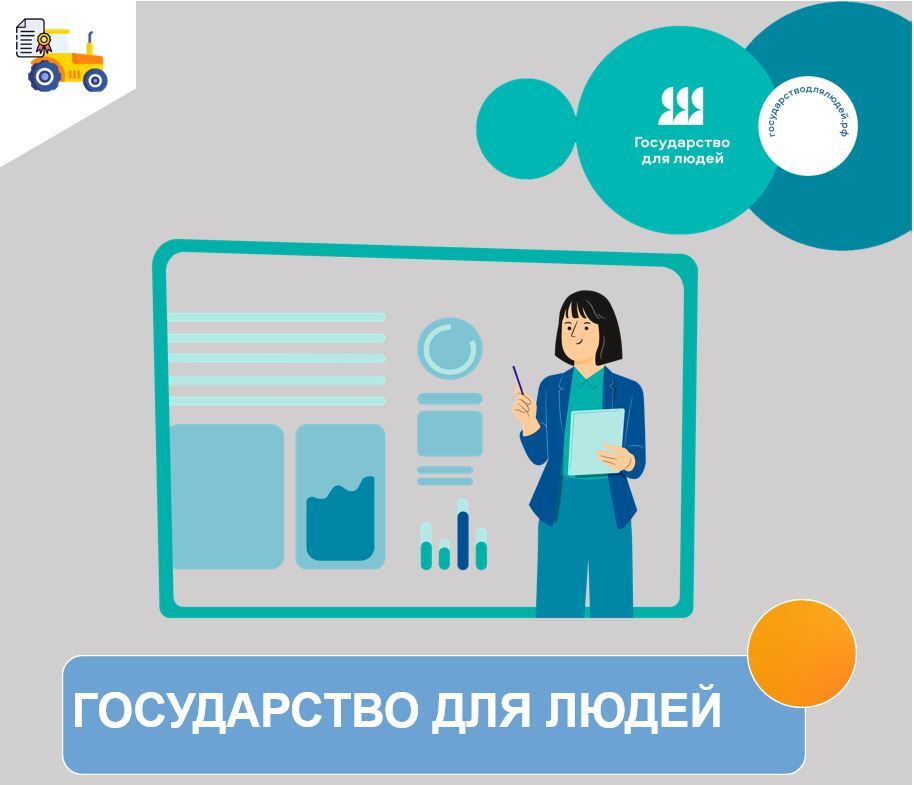 Государство для людей

государстводлялюдей.рф

ГОСУДАРСТВО ДЛЯ ЛЮДЕЙ